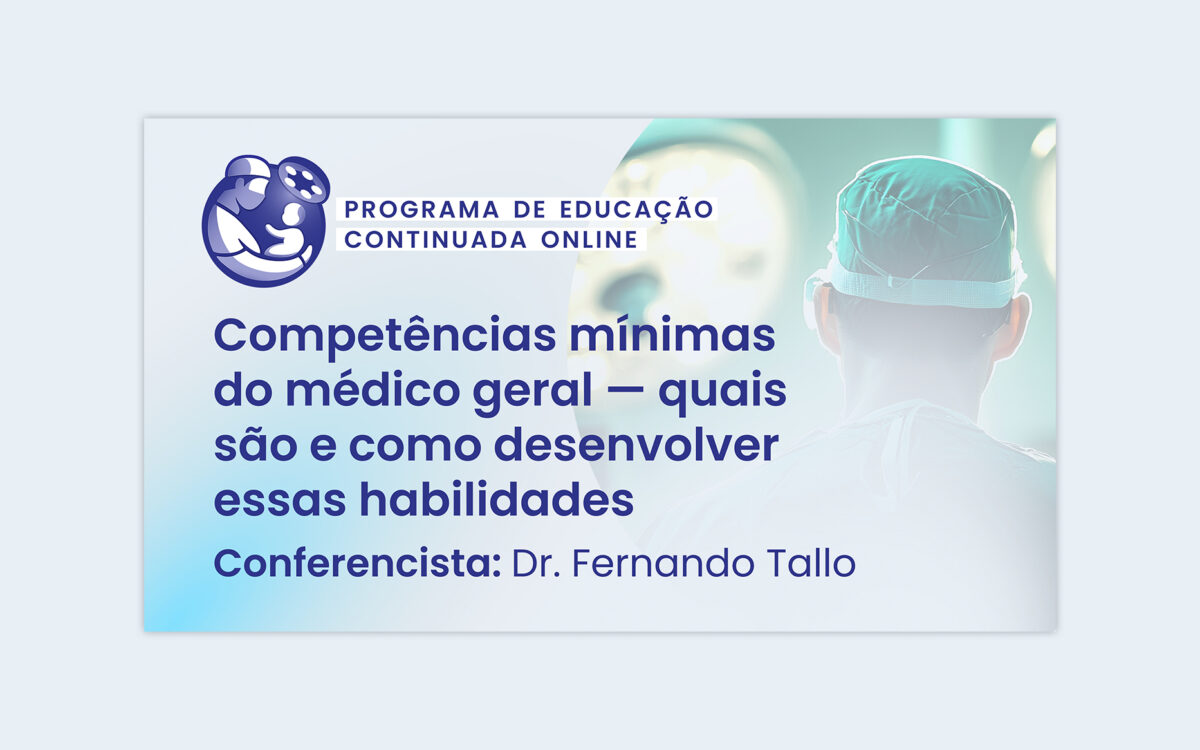 PROGRAMA DE EDUCAÇÃO CONTINUADA ONLINE

Competências mínimas do médico geral — quais são e como desenvolver essas habilidades

Conferencista: Dr. Fernando Tallo